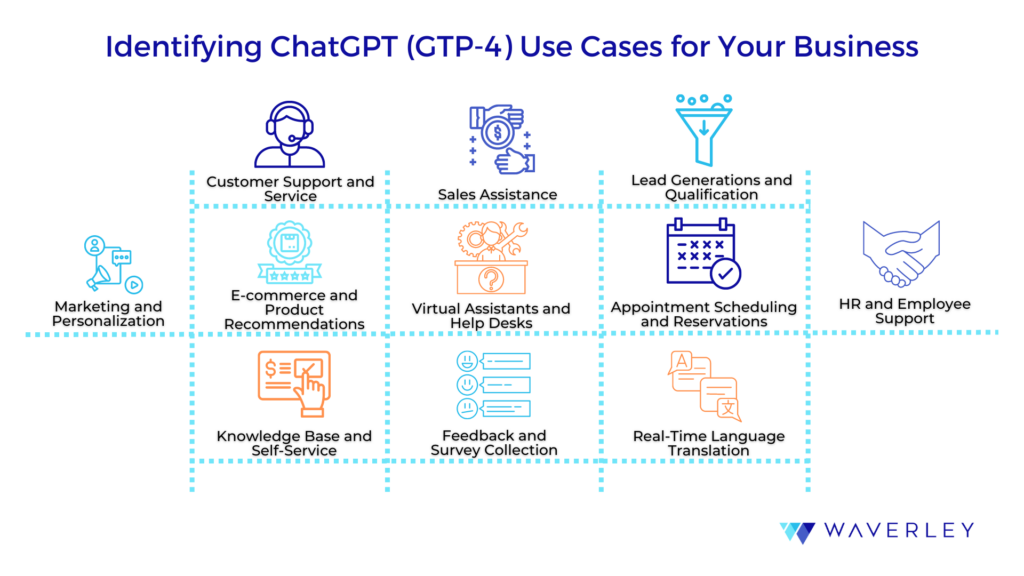 Identifying ChatGPT (GTP-4) Use Cases for Your Business

Customer Support and Service

Sales Assistance

Lead Generations and Qualification

Marketing and Personalization

E-commerce and Product Recommendations

Virtual Assistants and Help Desks

Appointment Scheduling and Reservations

HR and Employee Support

Knowledge Base and Self-Service

Feedback and Survey Collection

Real-Time Language Translation

WAVERLEY